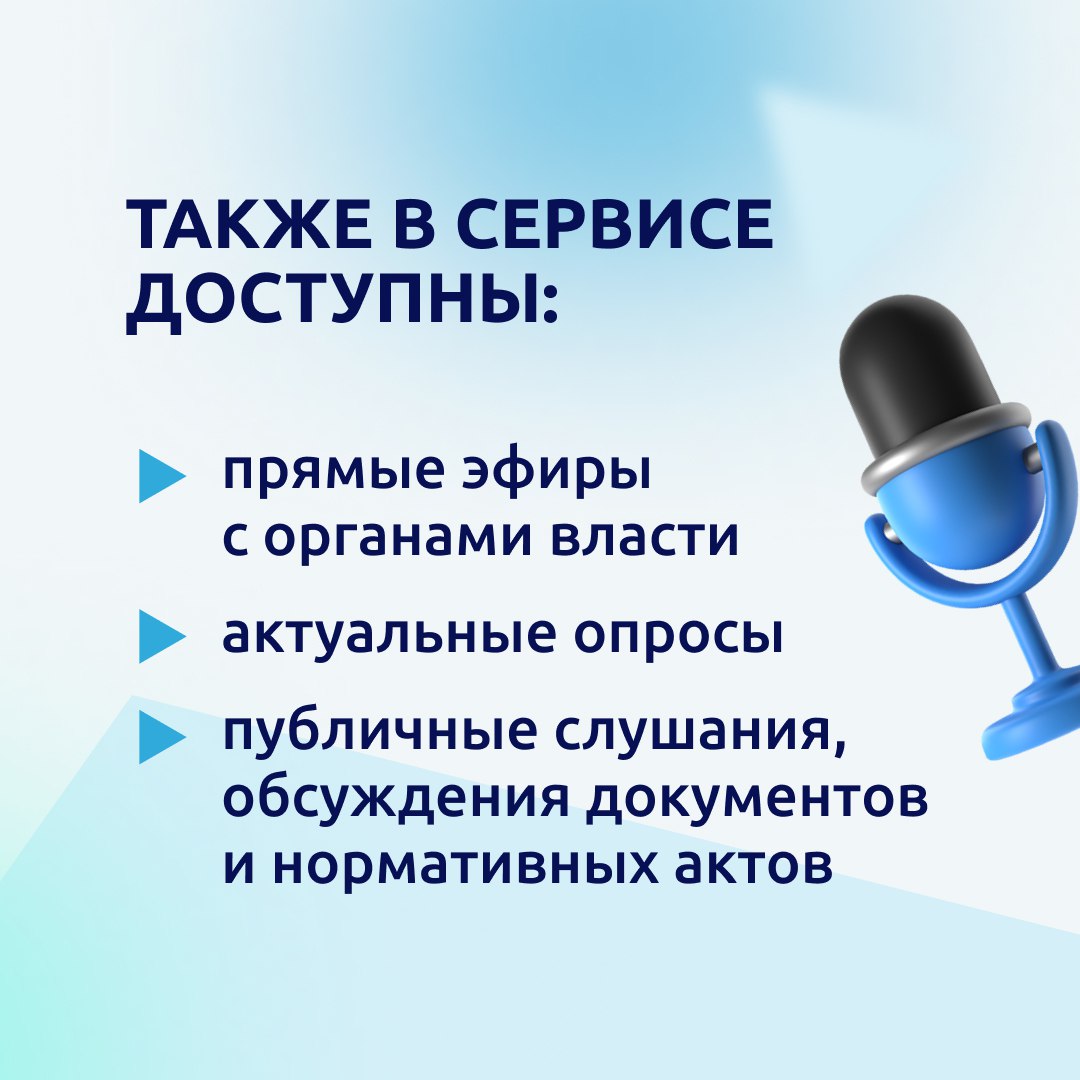 ТАКЖЕ В СЕРВИСЕ ДОСТУПНЫ:

прямые эфиры с органами власти

актуальные опросы

публичные слушания, обсуждения документов и нормативных актов